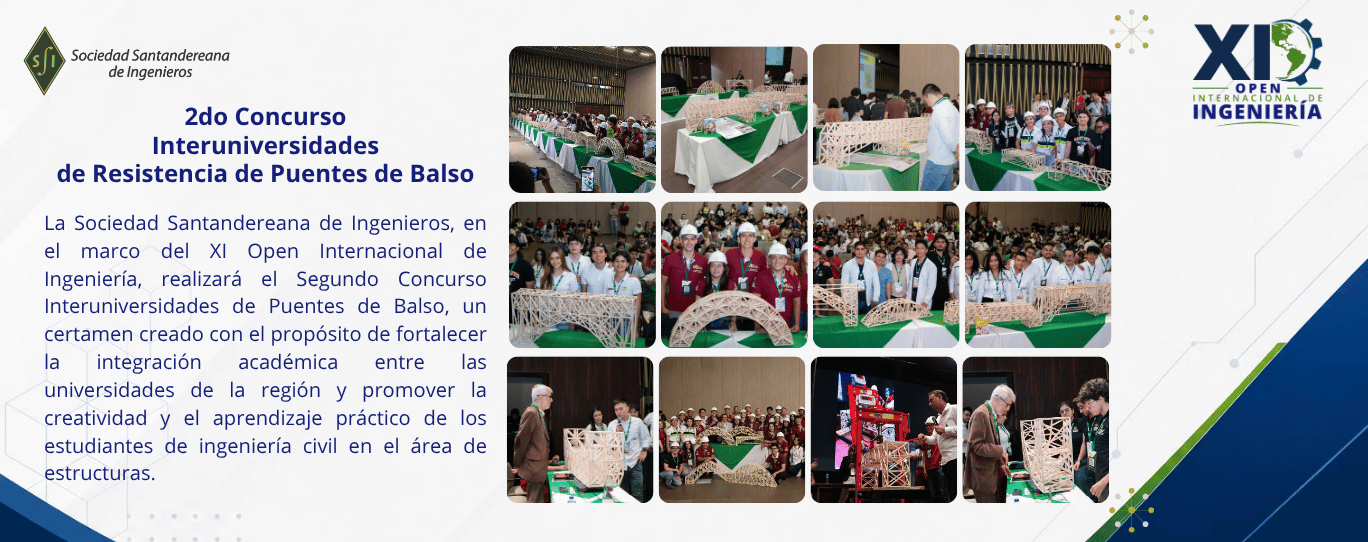 Sociedad Santandereana de Ingenieros

2do Concurso Interuniversidades de Resistencia de Puentes de Balso

La Sociedad Santandereana de Ingenieros, en el marco del XI Open Internacional de Ingeniería, realizará el Segundo Concurso Interuniversidades de Puentes de Balso, un certamen creado con el propósito de fortalecer la integración académica entre las universidades de la región y promover la creatividad y el aprendizaje práctico de los estudiantes de ingeniería civil en el área de estructuras.

XI OPEN INTERNACIONAL DE INGENIERÍA